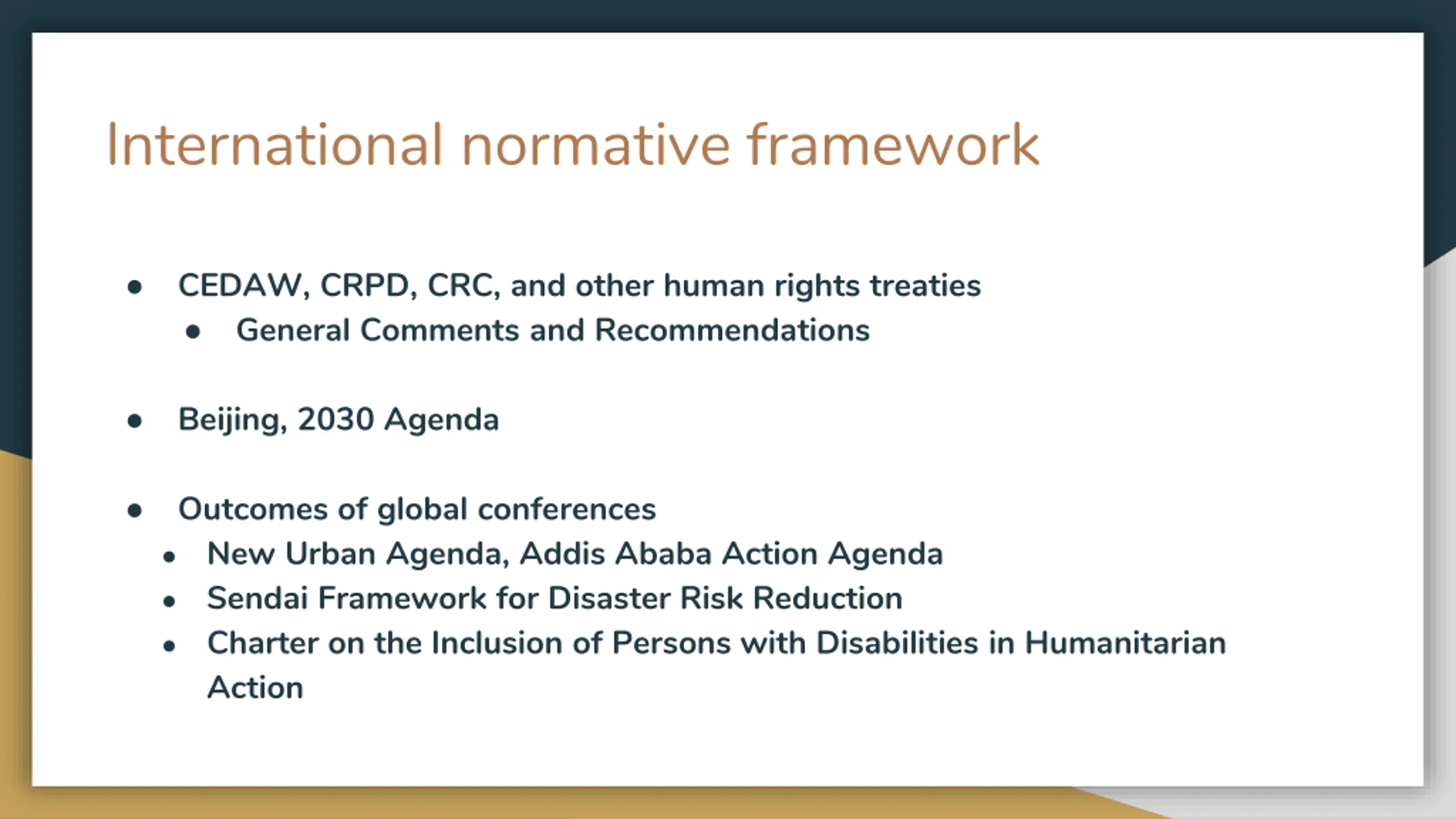 International normative framework

- CEDAW, CRPD, CRC, and other human rights treaties
    - General Comments and Recommendations

- Beijing, 2030 Agenda

- Outcomes of global conferences
    - New Urban Agenda, Addis Ababa Action Agenda
    - Sendai Framework for Disaster Risk Reduction
    - Charter on the Inclusion of Persons with Disabilities in Humanitarian Action